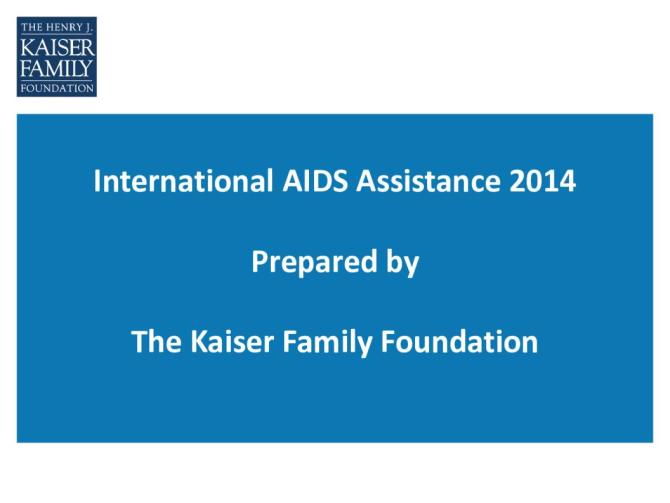 THE HENRY J.
KAISER
FAMILY
FOUNDATION

International AIDS Assistance 2014

Prepared by

The Kaiser Family Foundation